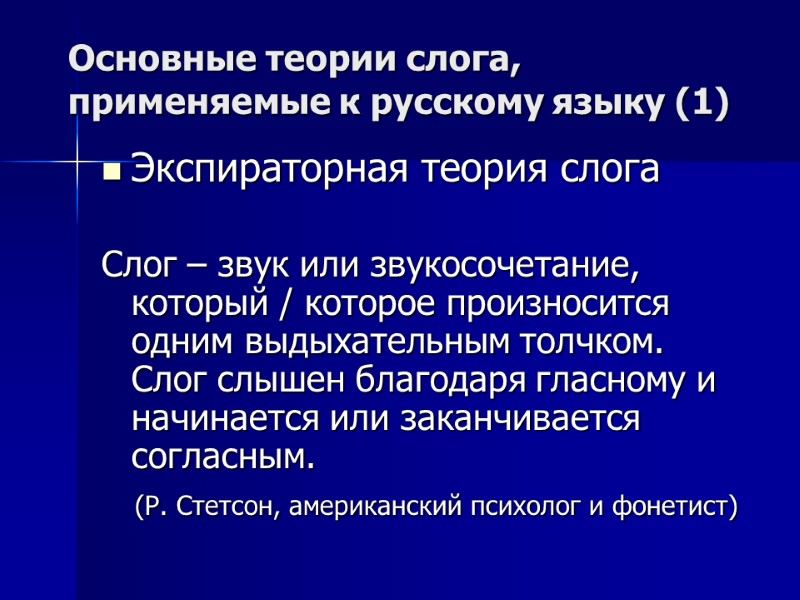 Основные теории слога, применяемые к русскому языку (1)

Экспираторная теория слога

Слог – звук или звукосочетание, который / которое произносится одним выдыхательным толчком. Слог слышен благодаря гласному и начинается или заканчивается согласным.

(Р. Стетсон, американский психолог и фонетист)